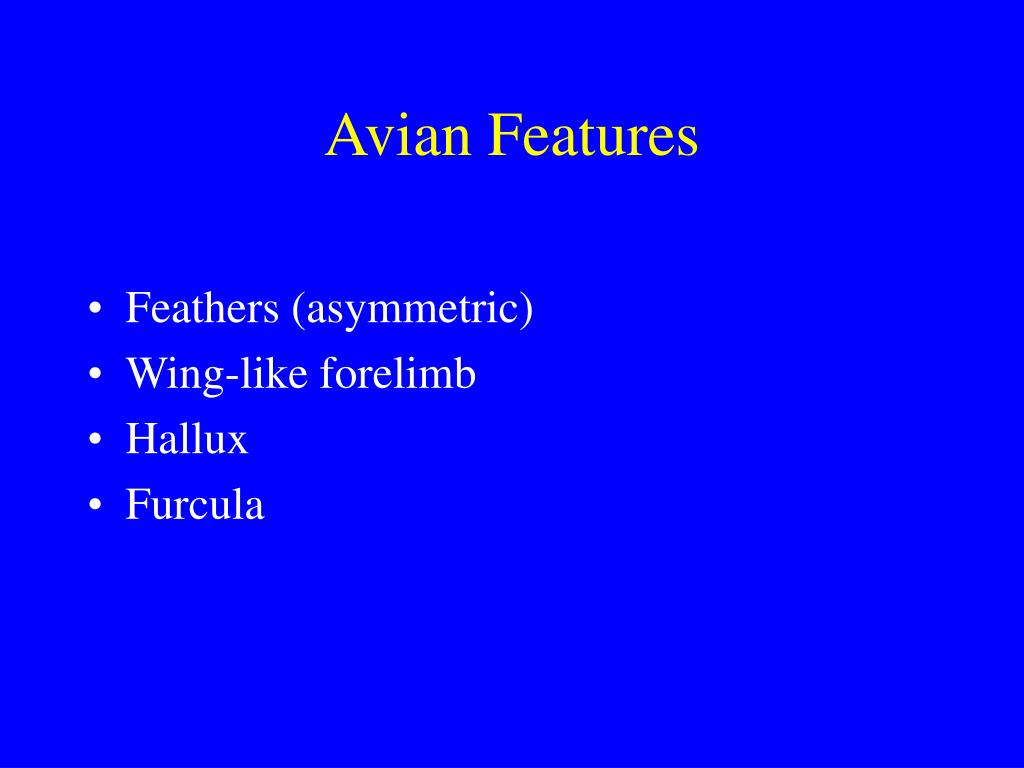 Avian Features

• Feathers (asymmetric)
• Wing-like forelimb
• Hallux
• Furcula